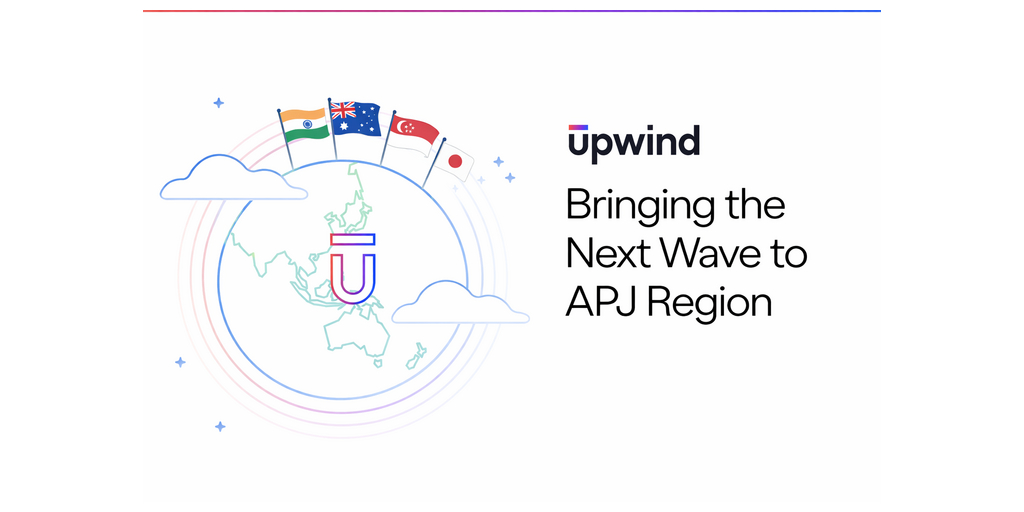 upwind

Bringing the Next Wave to APJ Region